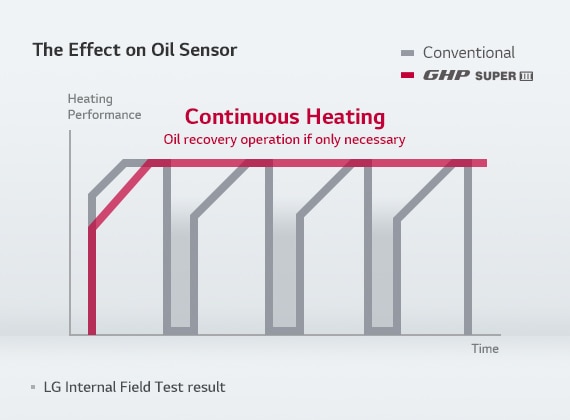 The Effect on Oil Sensor

Conventional
GHP SUPER III

Heating Performance

Continuous Heating
Oil recovery operation if only necessary

Time

LG Internal Field Test result